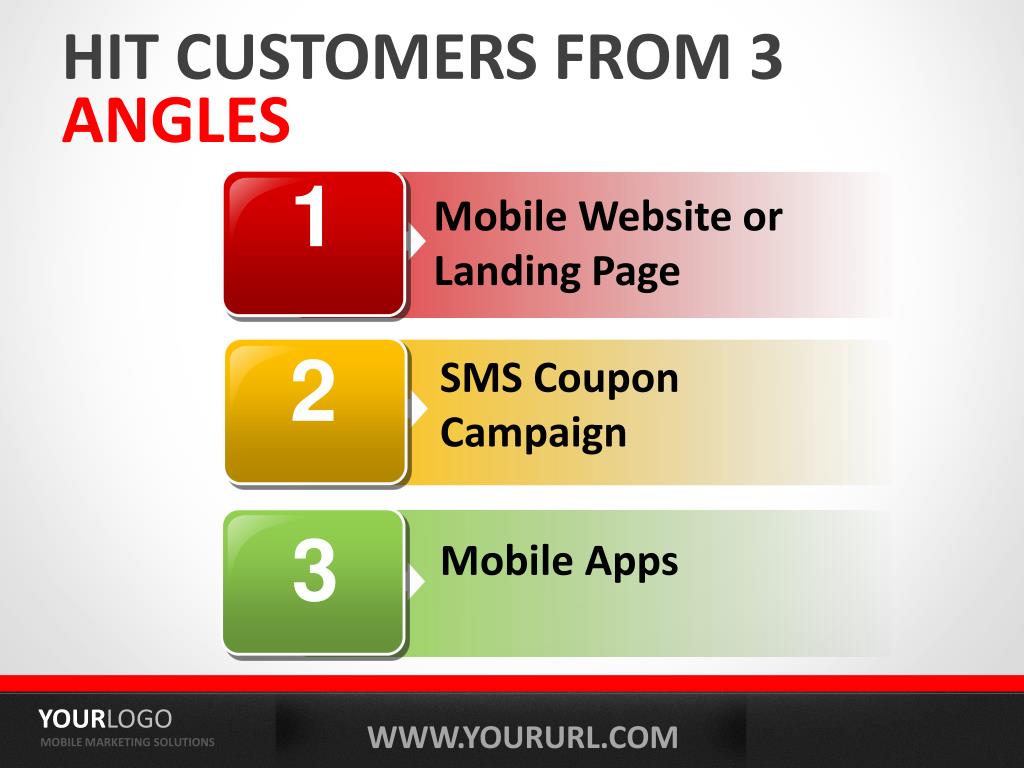 HIT CUSTOMERS FROM 3 ANGLES

1

Mobile Website or Landing Page

2

SMS Coupon Campaign

3

Mobile Apps

YOURLOGO
MOBILE MARKETING SOLUTIONS

WWW.YOURURL.COM